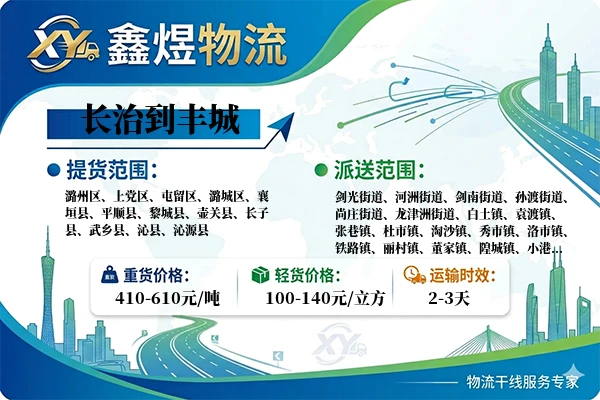 XY 鑫煜物流

长治到丰城

提货范围:

潞州区、上党区、屯留区、潞城区、襄垣县、平顺县、黎城县、壶关县、长子县、武乡县、沁县、沁源县

派送范围:

剑光街道、河洲街道、剑南街道、孙渡街道、尚庄街道、龙津洲街道、白土镇、袁渡镇、张巷镇、杜市镇、淘沙镇、秀市镇、洛市镇、铁路镇、丽村镇、董家镇、隍城镇、小港...

重货价格:
410-610元/吨

轻货价格:
100-140元/立方

运输时效:
2-3天

XY

物流干线服务专家